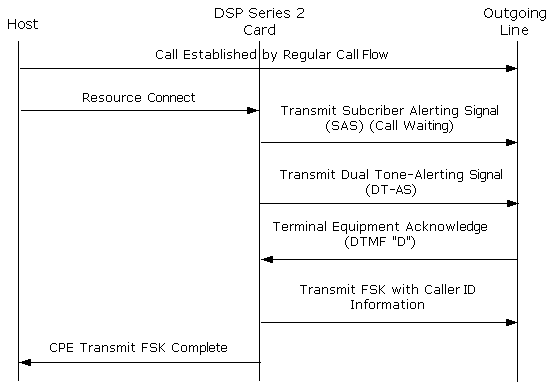 Host

DSP Series 2 Card

Outgoing Line

Call Established by Regular Call Flow

Resource Connect

Transmit Subcriber Alerting Signal (SAS) (Call Waiting)

Transmit Dual Tone-Alerting Signal (DT-AS)

Terminal Equipment Acknowledge (DTMF "D")

Transmit FSK with Caller ID Information

CPE Transmit FSK Complete